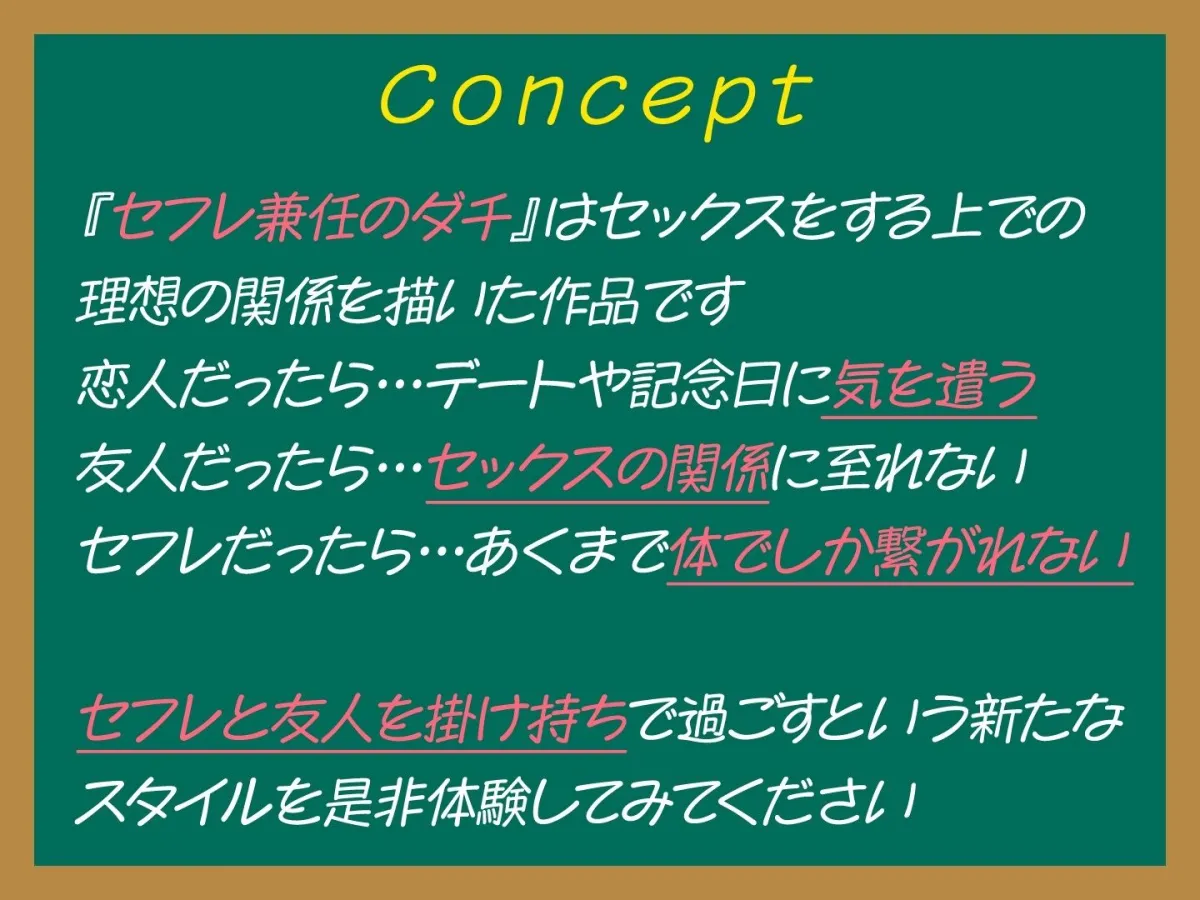 Concept

『セフレ兼任のダチ』はセックスをする上での理想の関係を描いた作品です
恋人だったら…デートや記念日に気を遣う
友人だったら…セックスの関係に至れない
セフレだったら…あくまで体でしか繋がれない

セフレと友人を掛け持ちで過ごすという新たなスタイルを是非体験してみてください